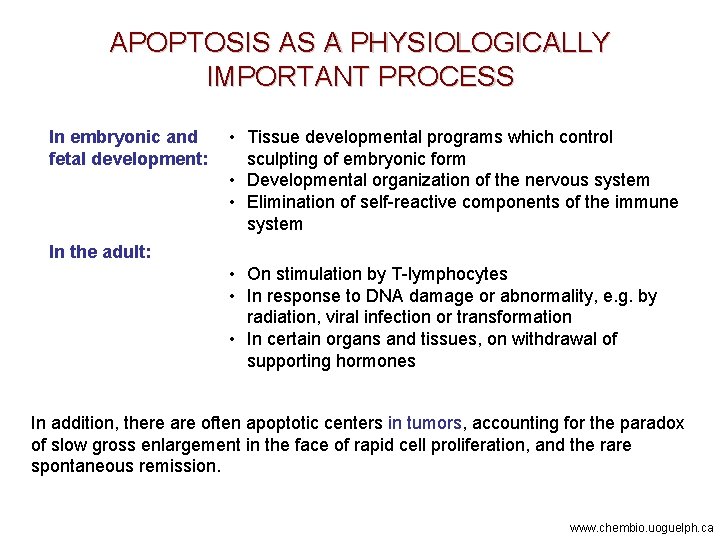 APOPTOSIS AS A PHYSIOLOGICALLY IMPORTANT PROCESS

In embryonic and fetal development:

• Tissue developmental programs which control sculpting of embryonic form
• Developmental organization of the nervous system
• Elimination of self-reactive components of the immune system

In the adult:

• On stimulation by T-lymphocytes
• In response to DNA damage or abnormality, e.g. by radiation, viral infection or transformation
• In certain organs and tissues, on withdrawal of supporting hormones

In addition, there are often apoptotic centers in tumors, accounting for the paradox of slow gross enlargement in the face of rapid cell proliferation, and the rare spontaneous remission.

www.chembio.uoguelph.ca